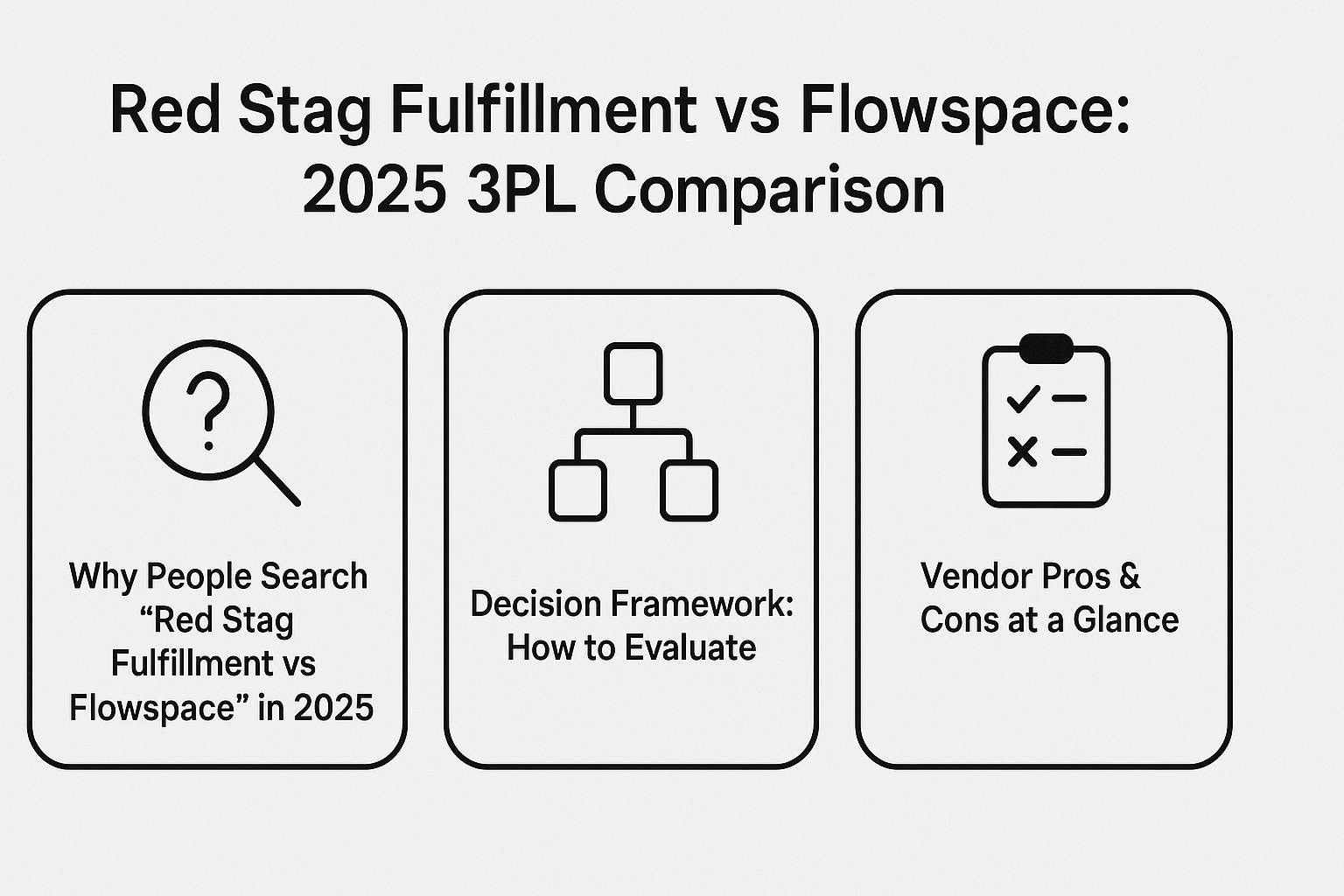 Red Stag Fulfillment vs Flowspace: 2025 3PL Comparison

?

Why People Search “Red Stag Fulfillment vs Flowspace” in 2025

Decision Framework: How to Evaluate

Vendor Pros & Cons at a Glance